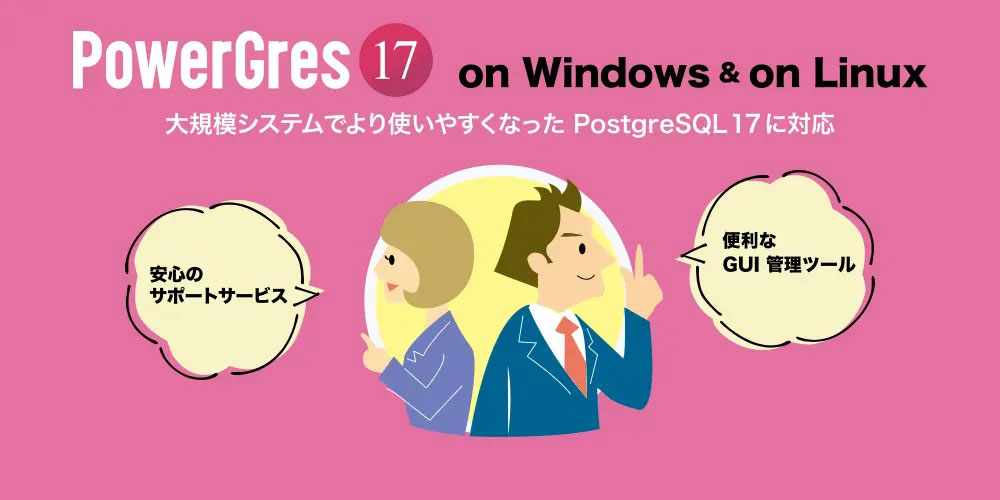 PowerGres 17 on Windows & on Linux

大規模システムでより使いやすくなった PostgreSQL 17 に対応

安心の
サポートサービス

便利な
GUI 管理ツール